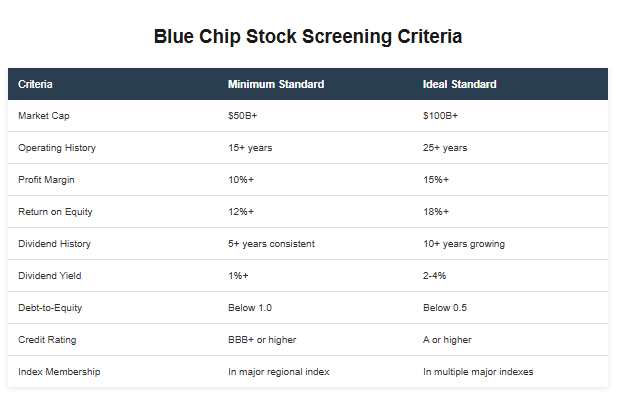 Blue Chip Stock Screening Criteria

| Criteria | Minimum Standard | Ideal Standard |
|---|---|---|
| Market Cap | \$50B+ | \$100B+ |
| Operating History | 15+ years | 25+ years |
| Profit Margin | 10%+ | 15%+ |
| Return on Equity | 12%+ | 18%+ |
| Dividend History | 5+ years consistent | 10+ years growing |
| Dividend Yield | 1%+ | 2-4% |
| Debt-to-Equity | Below 1.0 | Below 0.5 |
| Credit Rating | BBB+ or higher | A or higher |
| Index Membership | In major regional index | In multiple major indexes |